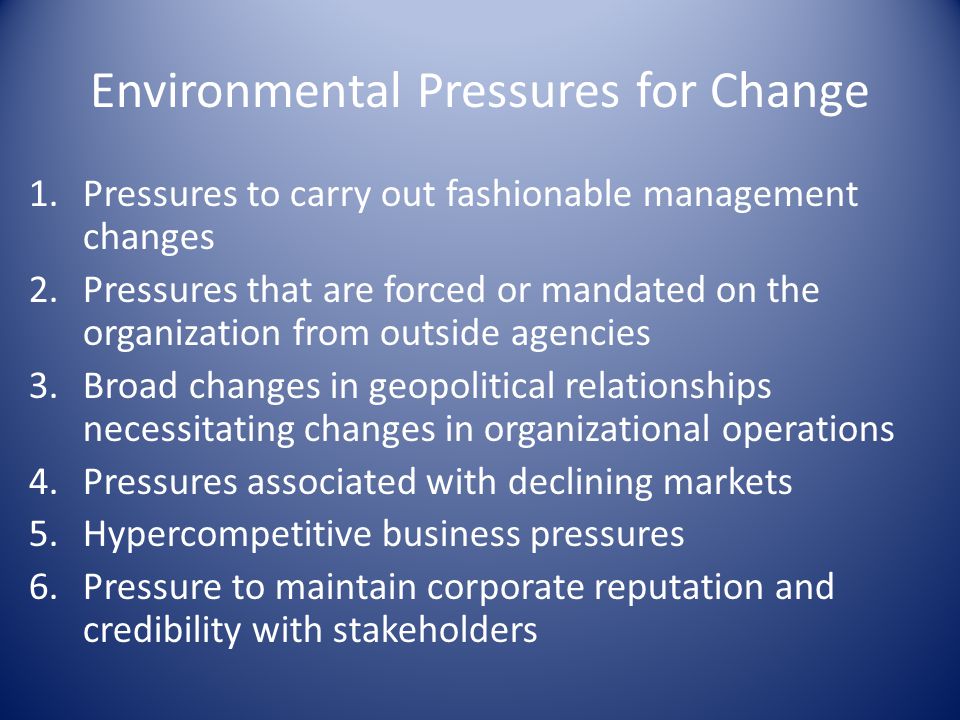 Environmental Pressures for Change

1. Pressures to carry out fashionable management changes
2. Pressures that are forced or mandated on the organization from outside agencies
3. Broad changes in geopolitical relationships necessitating changes in organizational operations
4. Pressures associated with declining markets
5. Hypercompetitive business pressures
6. Pressure to maintain corporate reputation and credibility with stakeholders